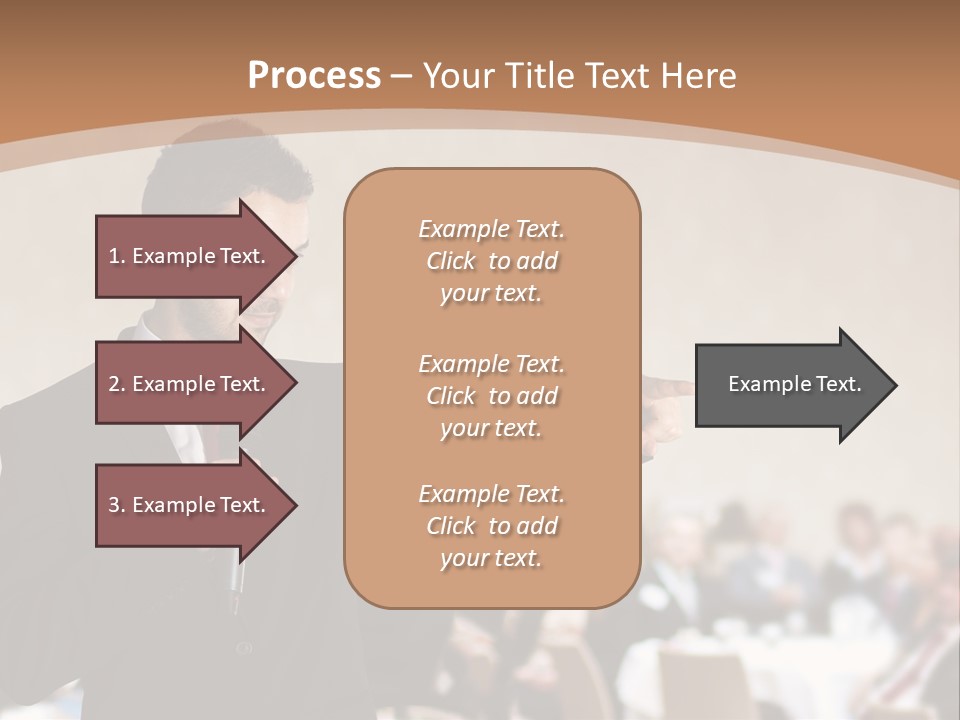 Process – Your Title Text Here

1. Example Text.

2. Example Text.

3. Example Text.

Example Text. Click to add your text.

Example Text. Click to add your text.

Example Text. Click to add your text.

Example Text.